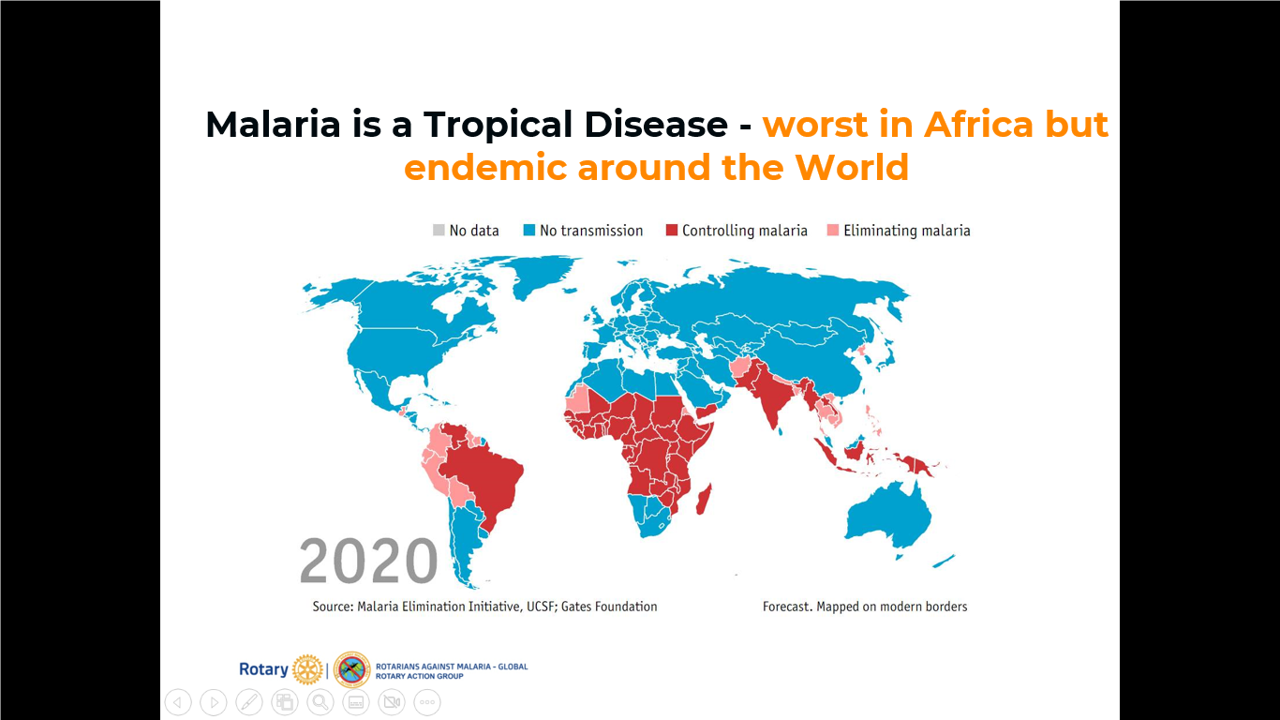 Malaria is a Tropical Disease - worst in Africa but endemic around the World

No data No transmission Controlling malaria Eliminating malaria

2020

Source: Malaria Elimination Initiative, UCSF; Gates Foundation

Forecast. Mapped on modern borders

Rotary

ROTARIANS AGAINST MALARIA - GLOBAL
ROTARY ACTION GROUP